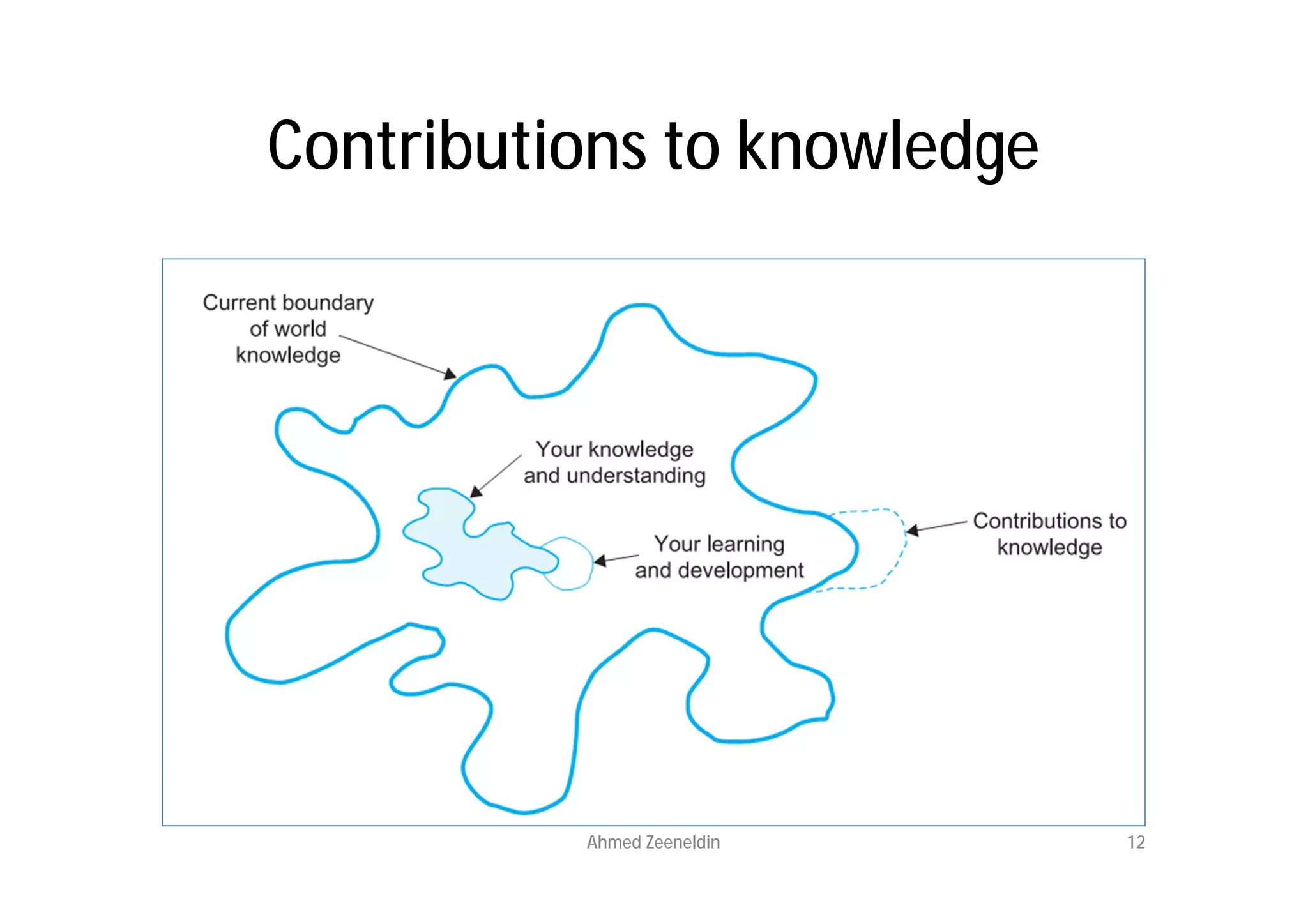 Contributions to knowledge

Current boundary of world knowledge

Your knowledge and understanding

Your learning and development

Contributions to knowledge

Ahmed Zeeneldin

12